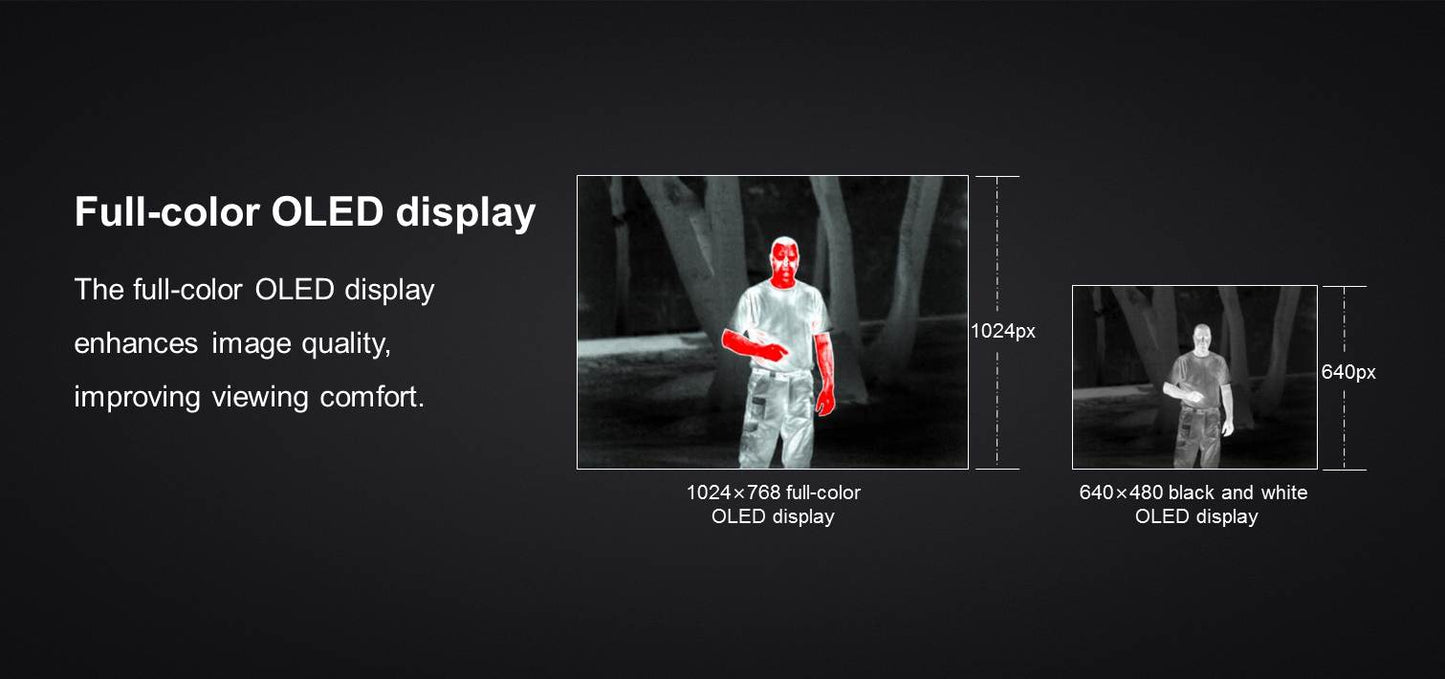 Full-color OLED display

The full-color OLED display enhances image quality, improving viewing comfort.

1024px

1024×768 full-color OLED display

640px

640×480 black and white OLED display